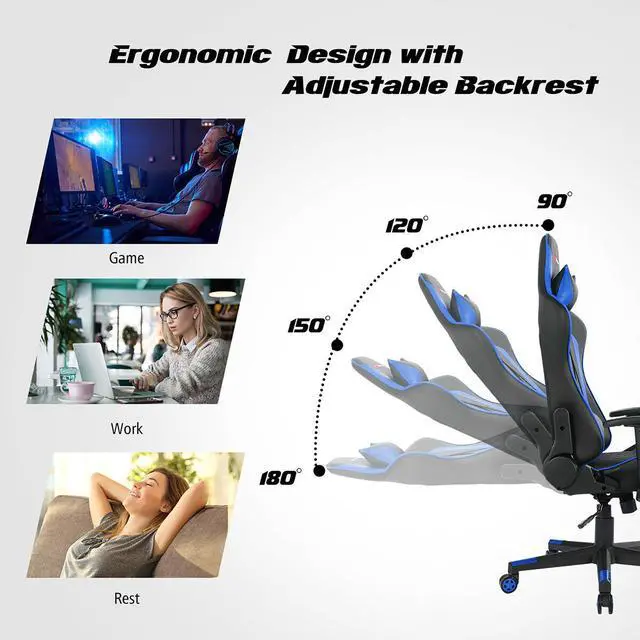 Ergonomic Design with Adjustable Backrest

Game

Work

Rest

90°

120°

150°

180°